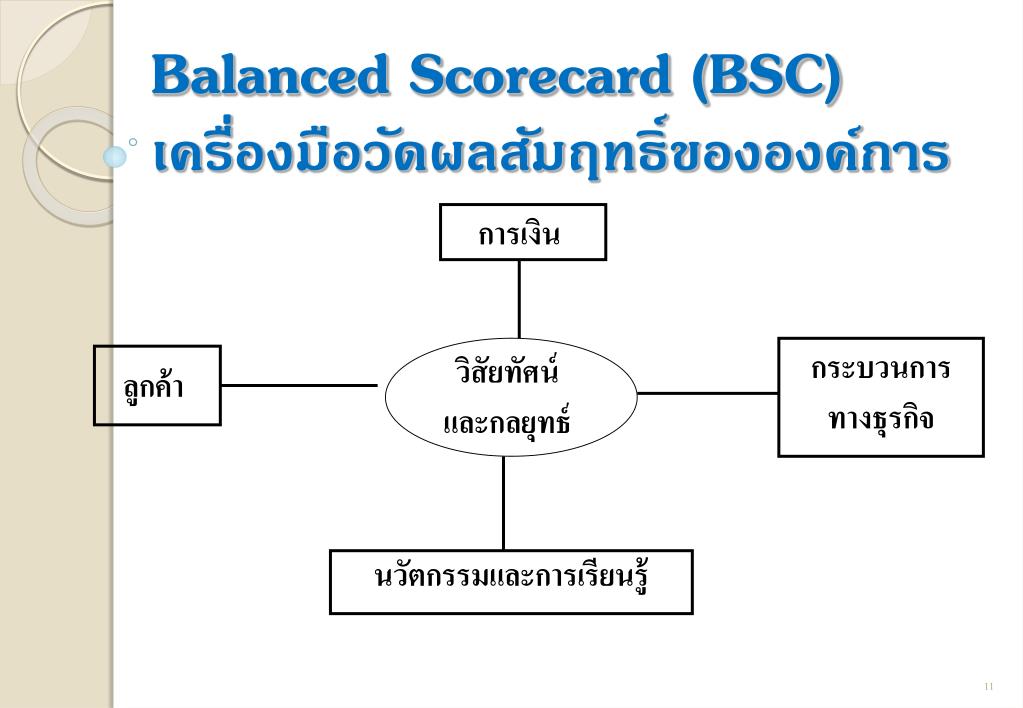 Balanced Scorecard (BSC)
เครื่องมือวัดผลสัมฤทธิ์ขององค์การ

การเงิน

ลูกค้า

วิสัยทัศน์
และกลยุทธ์

กระบวนการ
ทางธุรกิจ

นวัตกรรมและการเรียนรู้

11